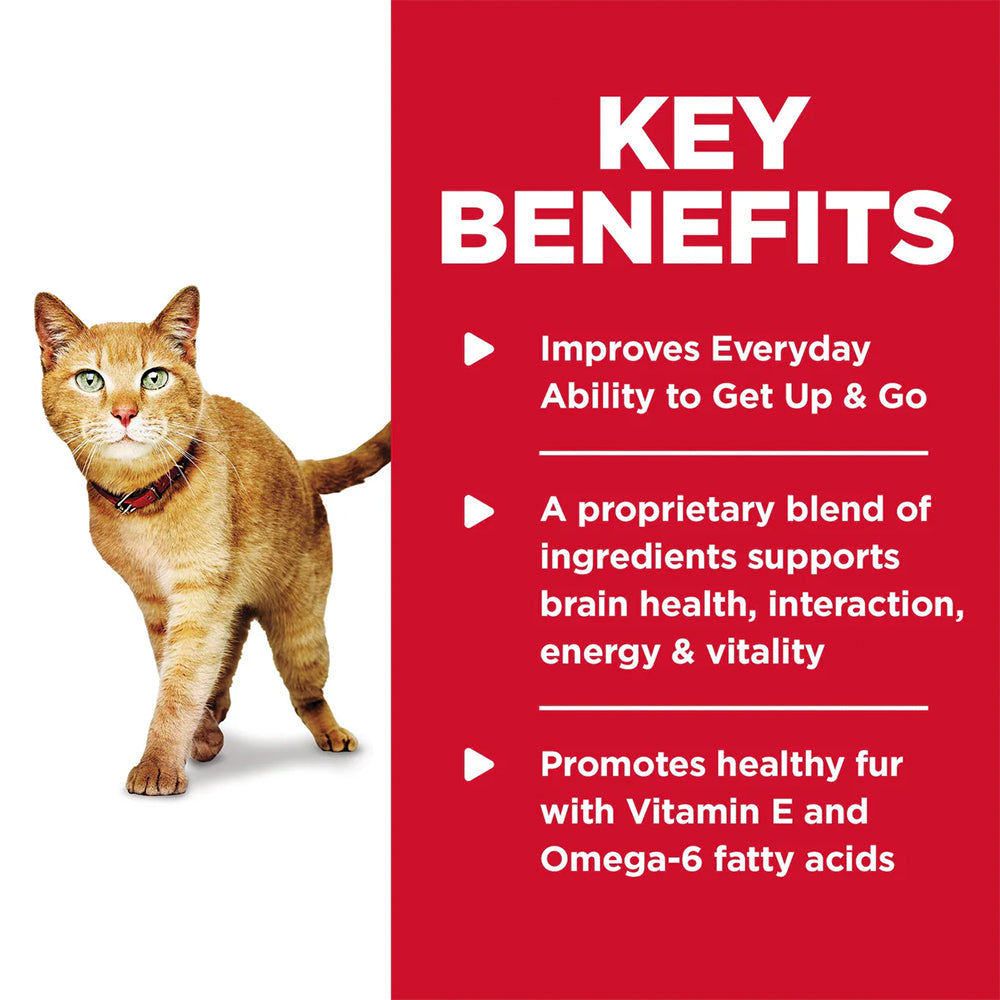 KEY BENEFITS

Improves Everyday Ability to Get Up & Go

A proprietary blend of ingredients supports brain health, interaction, energy & vitality

Promotes healthy fur with Vitamin E and Omega-6 fatty acids